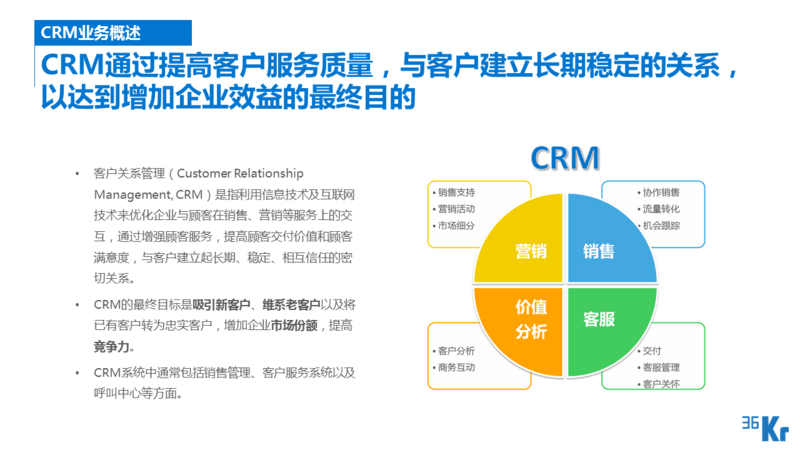 CRM业务概述

CRM通过提高客户服务质量，与客户建立长期稳定的关系，以达到增加企业效益的最终目的

• 客户关系管理（Customer Relationship Management, CRM）是指利用信息技术及互联网技术来优化企业与顾客在销售、营销等服务上的交互，通过增强顾客服务，提高顾客交付价值和顾客满意度，与客户建立起长期、稳定、相互信任的密切关系。

• CRM的最终目标是吸引新客户、维系老客户以及将已有客户转为忠实客户，增加企业市场份额，提高竞争力。

• CRM系统中通常包括销售管理、客户服务系统以及呼叫中心等方面。

CRM

• 销售支持
• 营销活动
• 市场细分

• 协作销售
• 流量转化
• 机会跟踪

营销

销售

价值分析

客服

• 客户分析
• 商务互动

• 交付
• 客服管理
• 客户关怀

36Kr